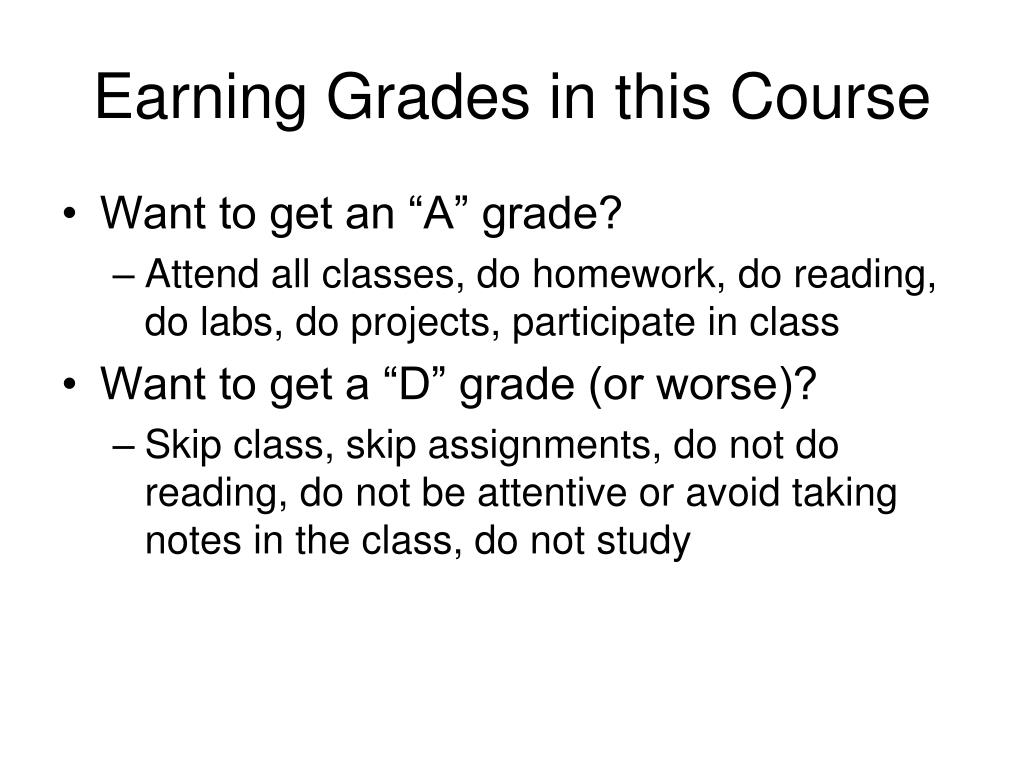 Earning Grades in this Course

• Want to get an “A” grade?
  – Attend all classes, do homework, do reading, do labs, do projects, participate in class
• Want to get a “D” grade (or worse)?
  – Skip class, skip assignments, do not do reading, do not be attentive or avoid taking notes in the class, do not study